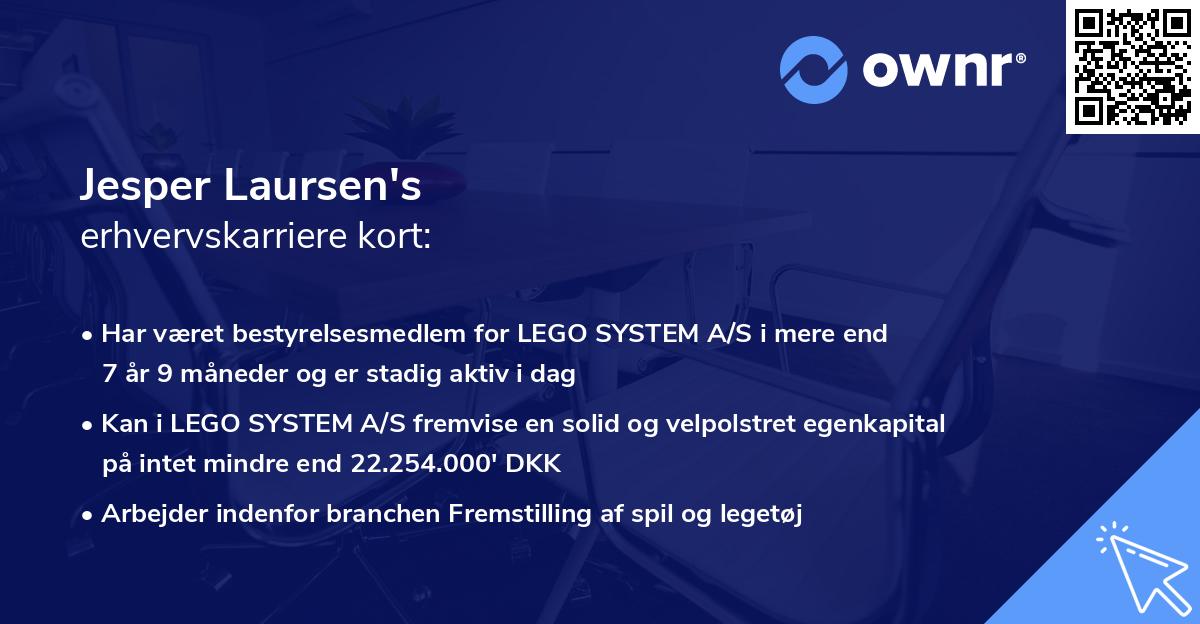 ownr®

Jesper Laursen's
erhvervskarriere kort:

• Har været bestyrelsesmedlem for LEGO SYSTEM A/S i mere end 7 år 9 måneder og er stadig aktiv i dag
• Kan i LEGO SYSTEM A/S fremvise en solid og velpolstret egenkapital på intet mindre end 22.254.000' DKK
• Arbejder indenfor branchen Fremstilling af spil og legetøj